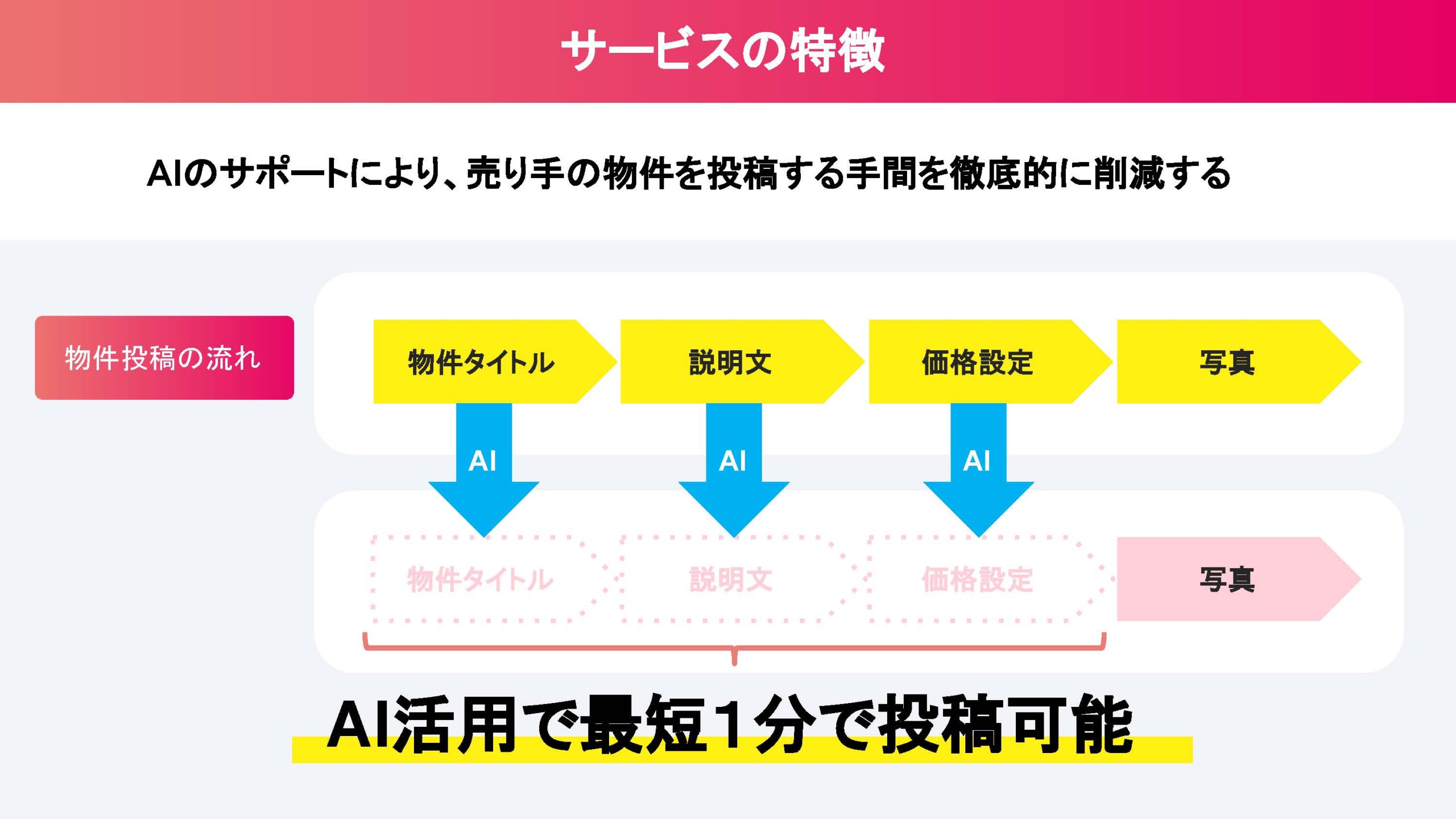 サービスの特徴

AIのサポートにより、売り手の物件を投稿する手間を徹底的に削減する

物件投稿の流れ

物件タイトル

説明文

価格設定

写真

AI

AI

AI

物件タイトル

説明文

価格設定

写真

AI活用で最短1分で投稿可能